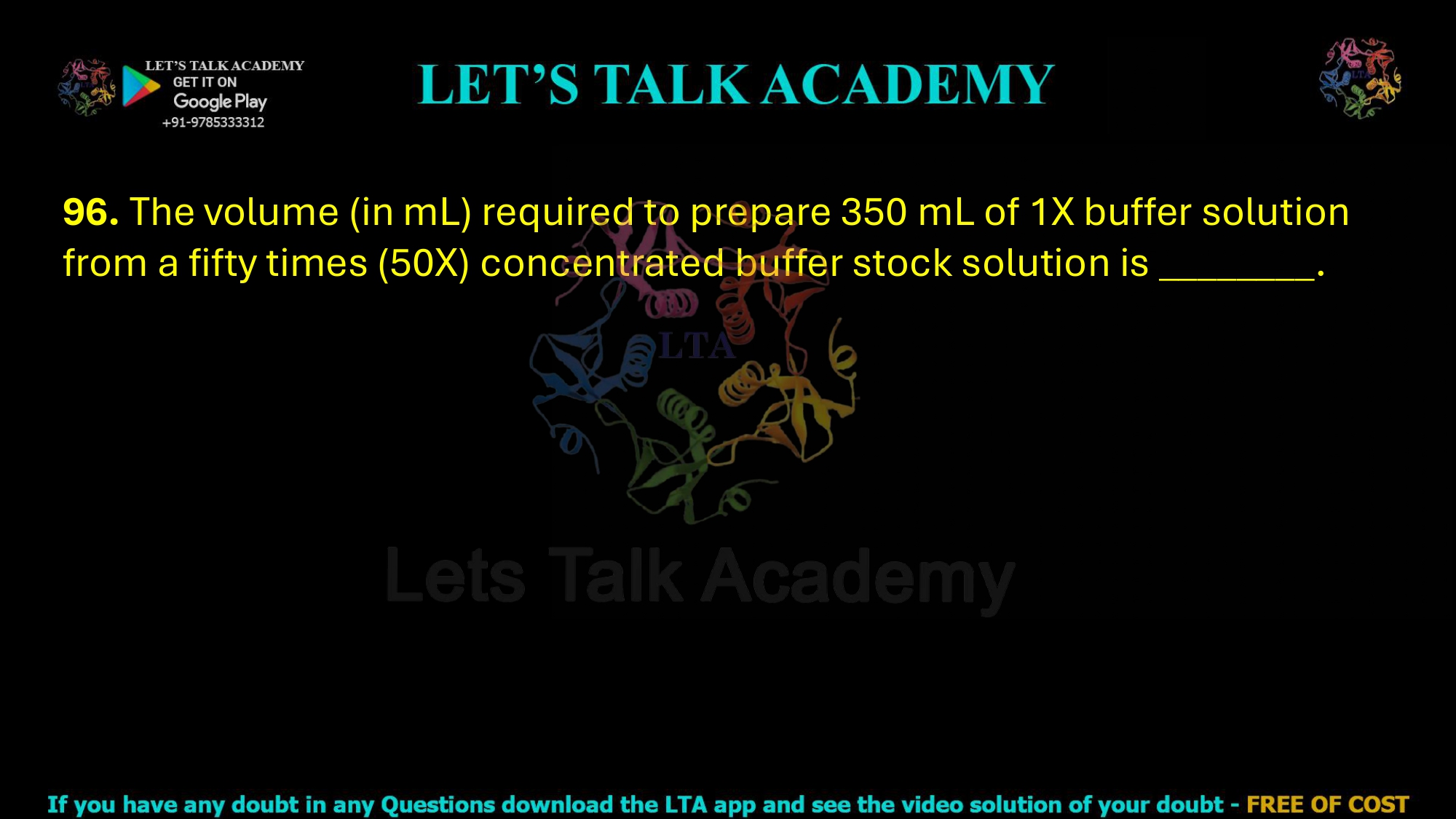 LET'S TALK ACADEMY
GET IT ON
Google Play
+91-9785333312

LET'S TALK ACADEMY

96. The volume (in mL) required to prepare 350 mL of 1X buffer solution from a fifty times (50X) concentrated buffer stock solution is ________.

LTA

Lets Talk Academy

If you have any doubt in any Questions download the LTA app and see the video solution of your doubt - FREE OF COST